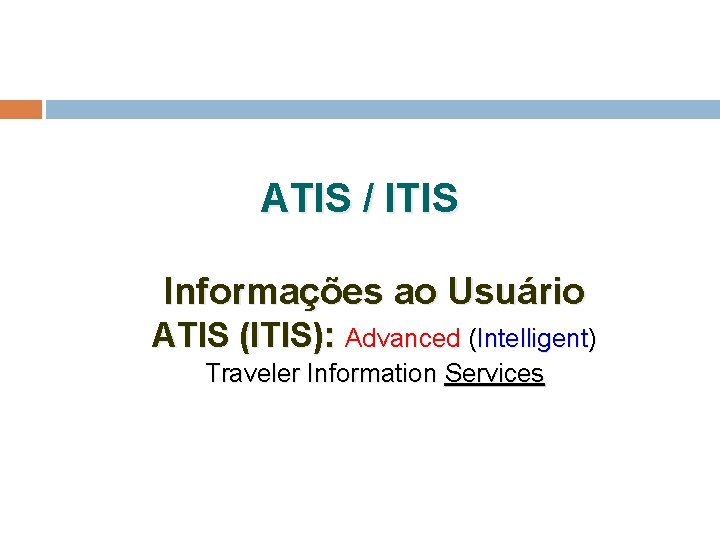 ATIS / ITIS

Informações ao Usuário
ATIS (ITIS): Advanced (Intelligent) Traveler Information Services